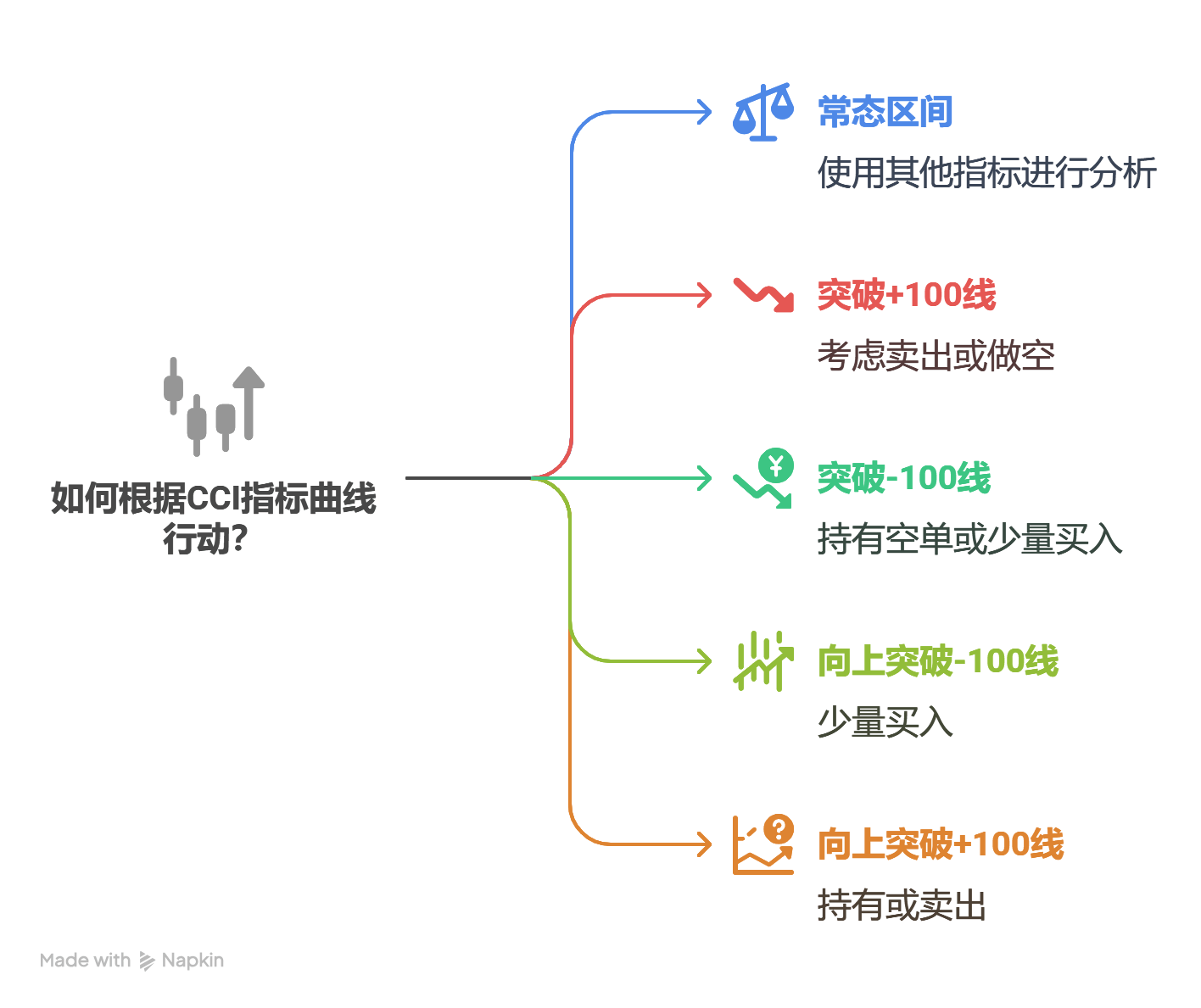 如何根据CCI指标曲线行动?

常态区间
使用其他指标进行分析

突破+100线
考虑卖出或做空

突破-100线
持有空单或少量买入

向上突破-100线
少量买入

向上突破+100线
持有或卖出

Made with Napkin